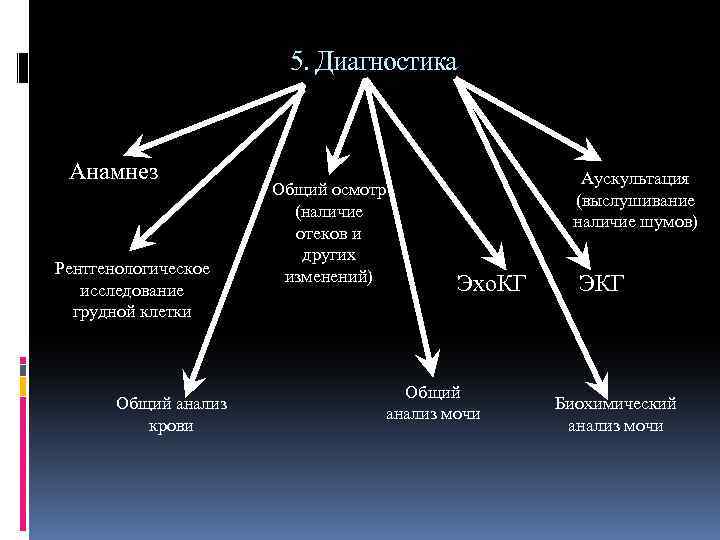 5. Диагностика

Анамнез

Общий осмотр (наличие отеков и других изменений)

Аускультация (выслушивание наличие шумов)

Рентгенологическое исследование грудной клетки

ЭхоКГ

ЭКГ

Общий анализ крови

Общий анализ мочи

Биохимический анализ мочи